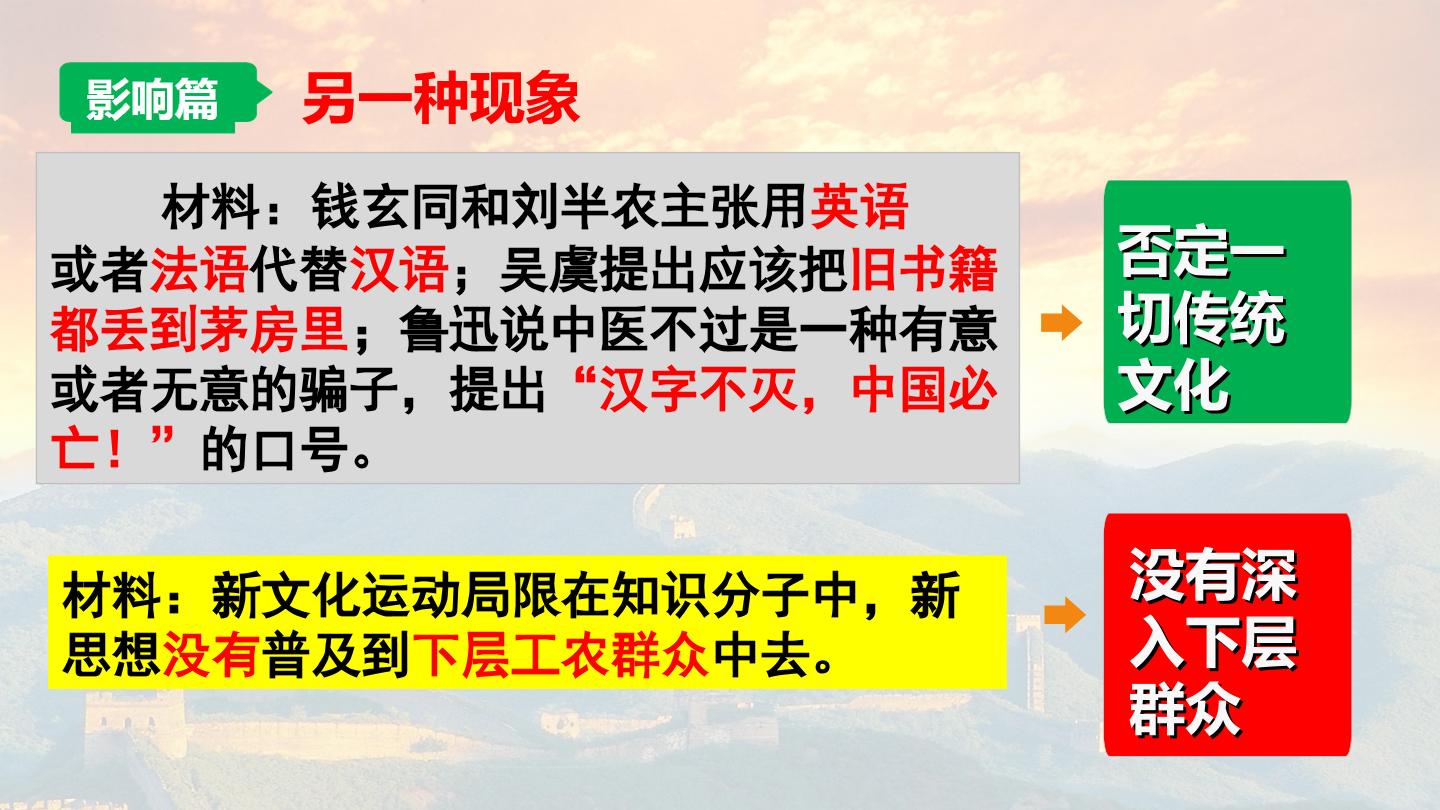 影响篇 另一种现象

材料：钱玄同和刘半农主张用英语或者法语代替汉语；吴虞提出应该把旧书籍都丢到茅房里；鲁迅说中医不过是一种有意或者无意的骗子，提出“汉字不灭，中国必亡！”的口号。

否定一切传统文化

材料：新文化运动局限在知识分子中，新思想没有普及到下层工农群众中去。

没有深入下层群众